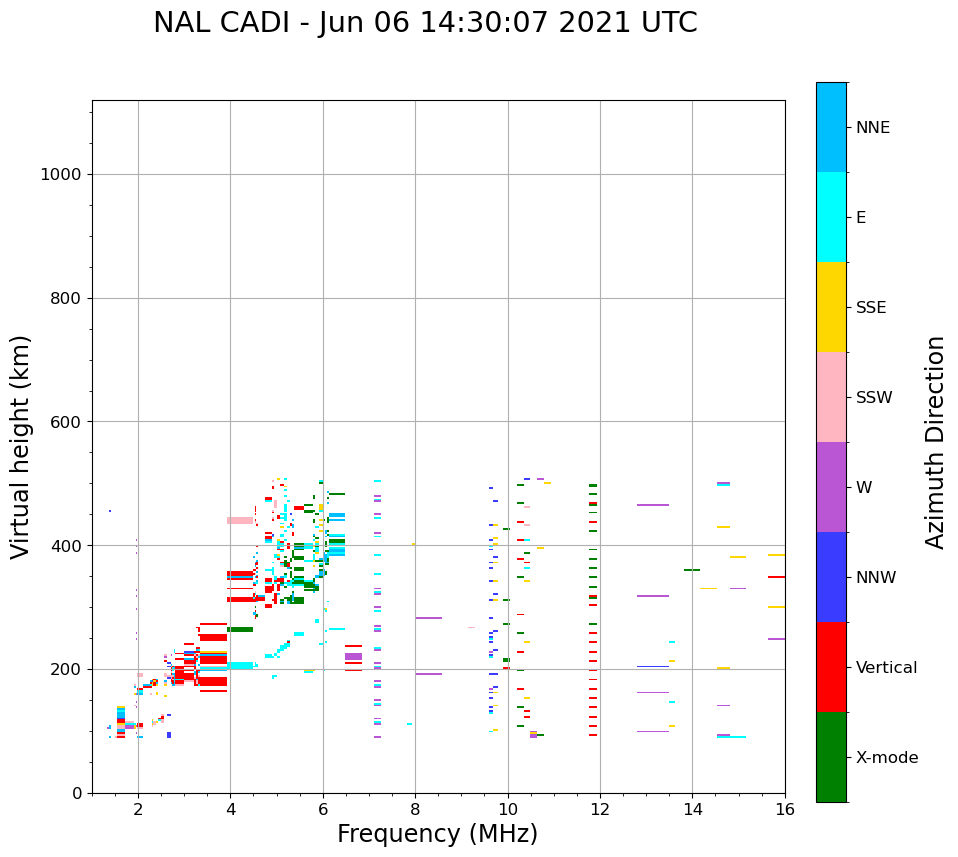 NAL CADI - Jun 06 14:30:07 2021 UTC

Virtual height (km)

1000
800
600
400
200
0

2
4
6
8
10
12
14
16

Frequency (MHz)

NNE
E
SSE
SSW
W
NNW
Vertical
X-mode

Azimuth Direction